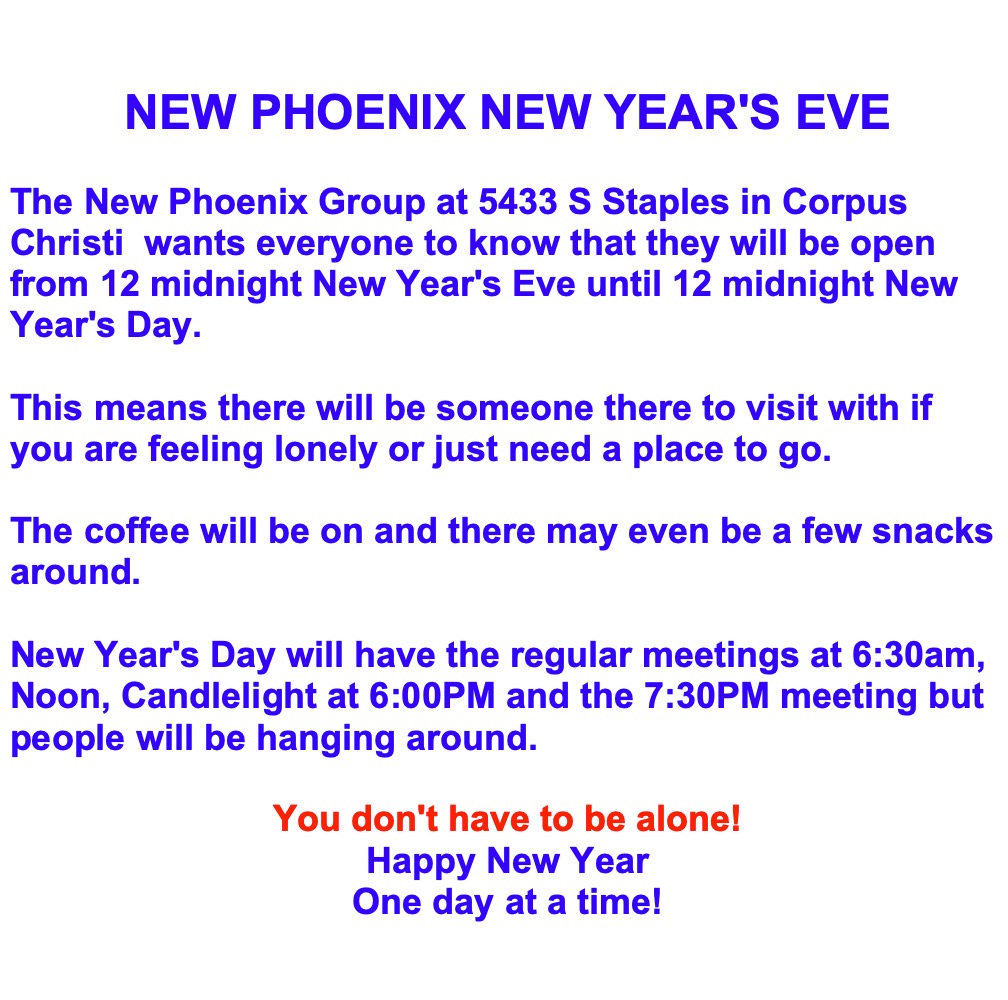 NEW PHOENIX NEW YEAR'S EVE

The New Phoenix Group at 5433 S Staples in Corpus Christi  wants everyone to know that they will be open from 12 midnight New Year's Eve until 12 midnight New Year's Day.

This means there will be someone there to visit with if you are feeling lonely or just need a place to go.

The coffee will be on and there may even be a few snacks around.

New Year's Day will have the regular meetings at 6:30am, Noon, Candlelight at 6:00PM and the 7:30PM meeting but people will be hanging around.

You don't have to be alone!
Happy New Year
One day at a time!